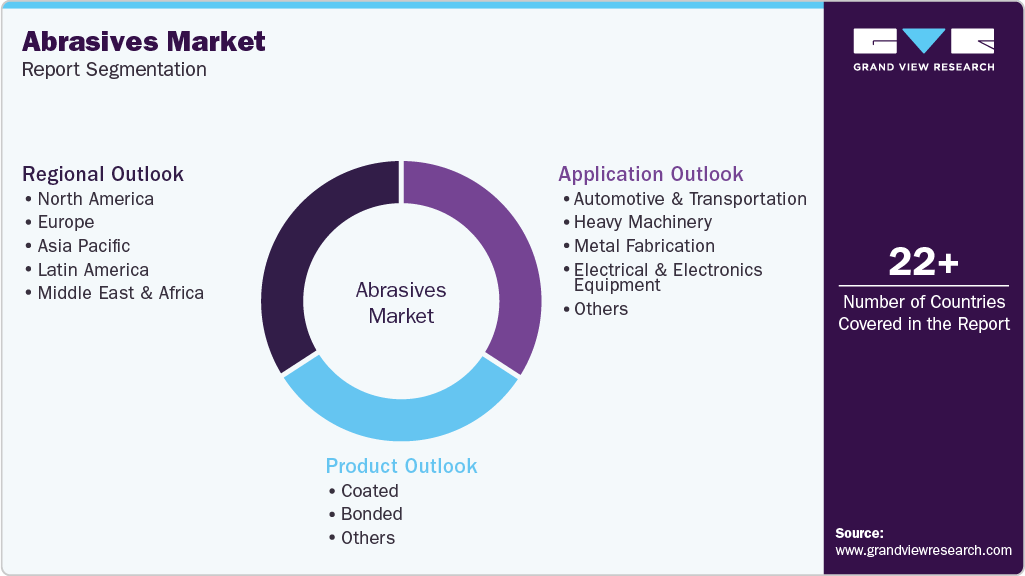 Abrasives Market
Report Segmentation

GRAND VIEW RESEARCH

Regional Outlook
• North America
• Europe
• Asia Pacific
• Latin America
• Middle East & Africa

Abrasives Market

Application Outlook
• Automotive & Transportation
• Heavy Machinery
• Metal Fabrication
• Electrical & Electronics Equipment
• Others

Product Outlook
• Coated
• Bonded
• Others

22+
Number of Countries Covered in the Report

Source:
www.grandviewresearch.com